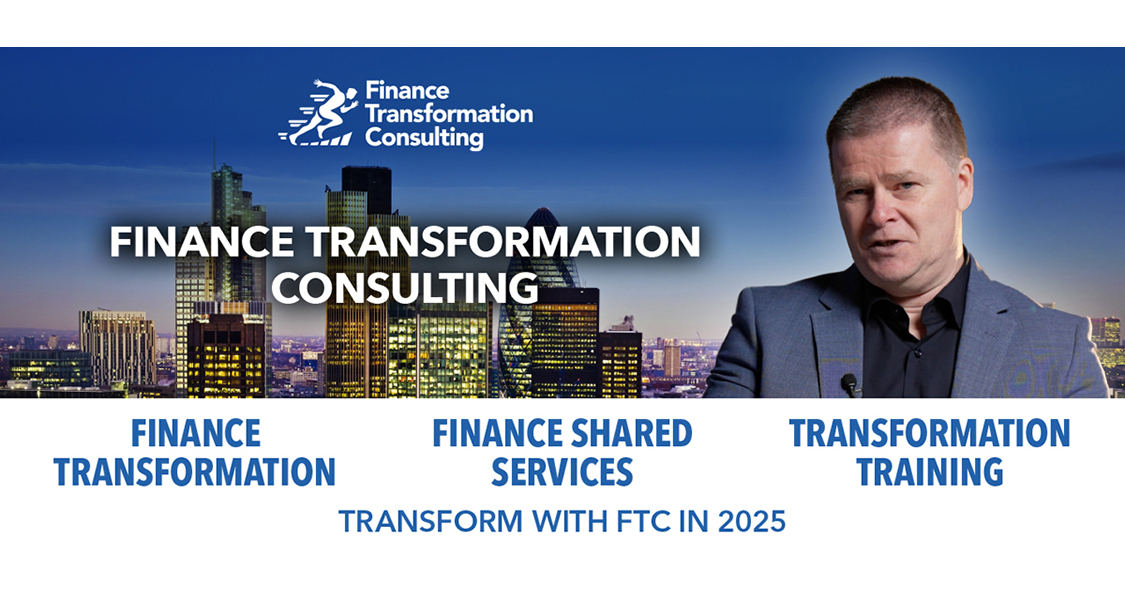 Finance Transformation Consulting

FINANCE TRANSFORMATION CONSULTING

FINANCE TRANSFORMATION

FINANCE SHARED SERVICES

TRANSFORMATION TRAINING

TRANSFORM WITH FTC IN 2025